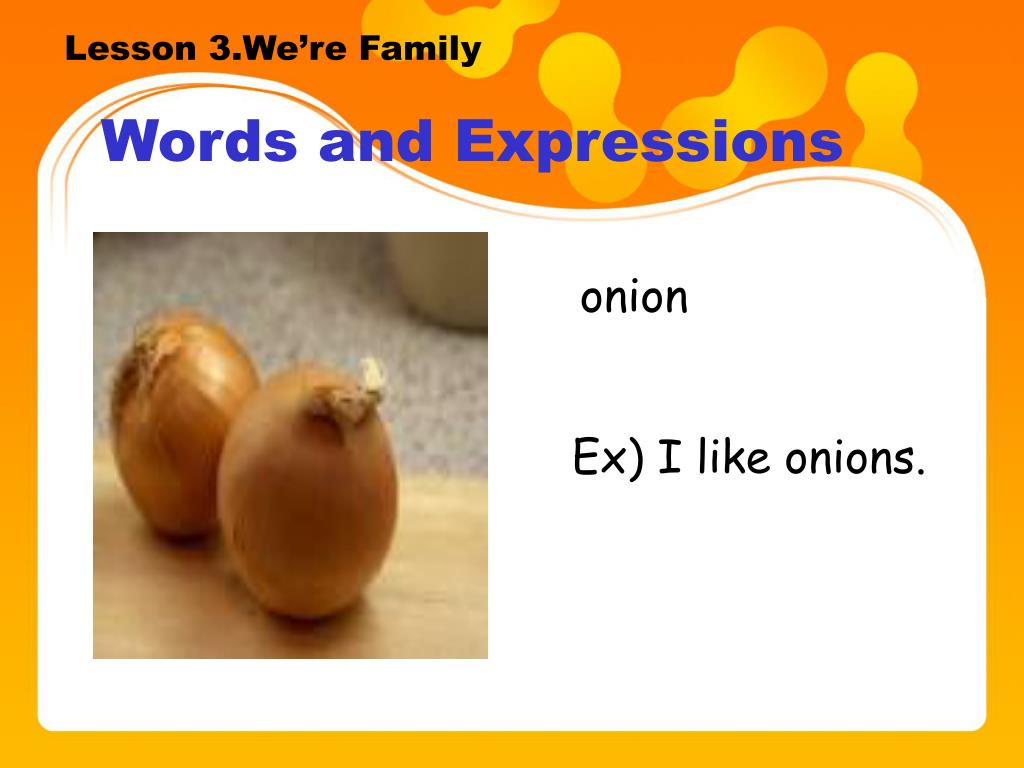 Lesson 3.We’re Family

Words and Expressions

onion

Ex) I like onions.